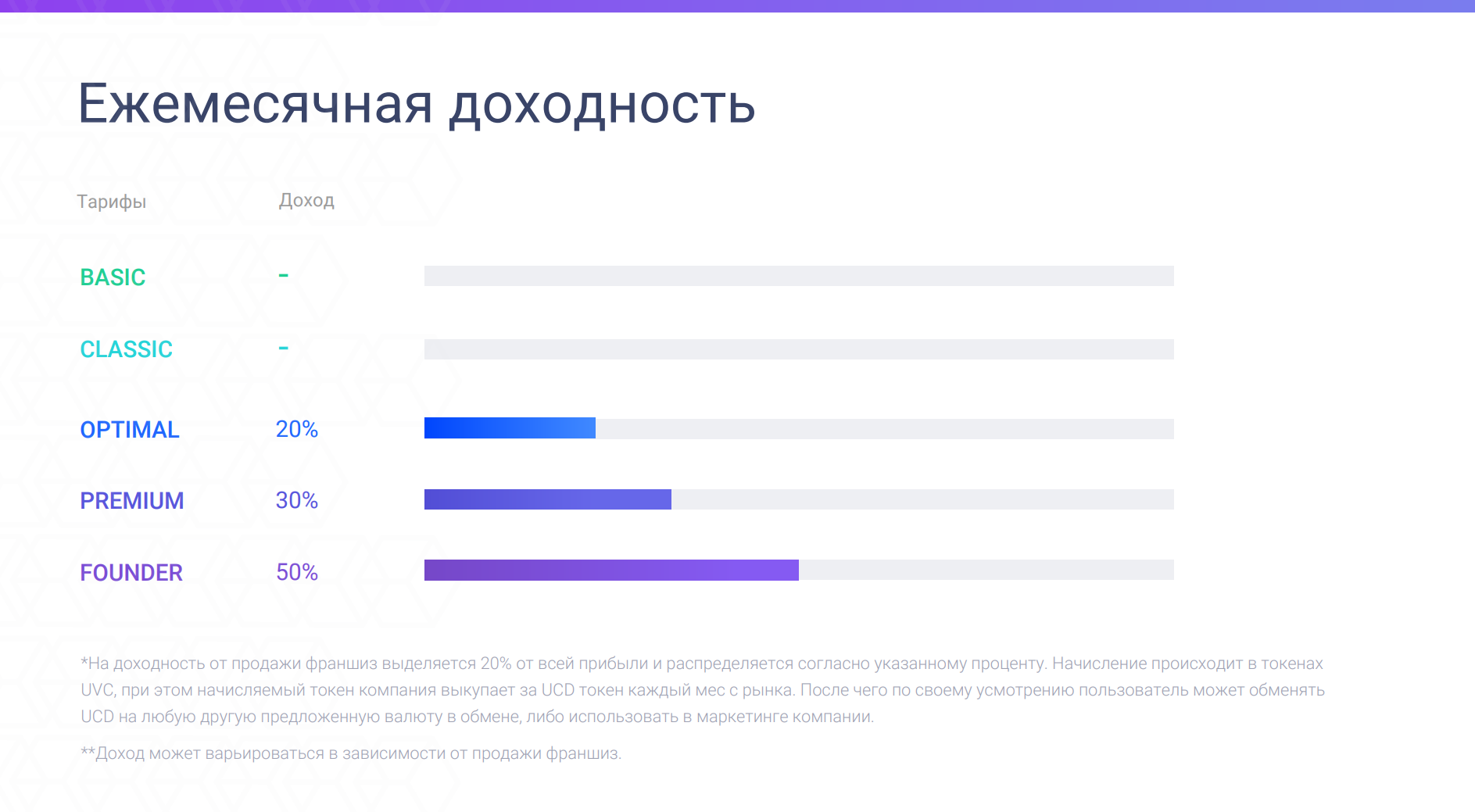 Ежемесячная доходность

| Тарифы | Доход |
|---|---|
| BASIC | - |
| CLASSIC | - |
| OPTIMAL | 20% |
| PREMIUM | 30% |
| FOUNDER | 50% |

*На доходность от продажи франшиз выделяется 20% от всей прибыли и распределяется согласно указанному проценту. Начисление происходит в токенах UVC, при этом начисляемый токен компания выкупает за UCD токен каждый мес с рынка. После чего по своему усмотрению пользователь может обменять UCD на любую другую предложенную валюту в обмене, либо использовать в маркетинге компании.

**Доход может варьироваться в зависимости от продажи франшиз.